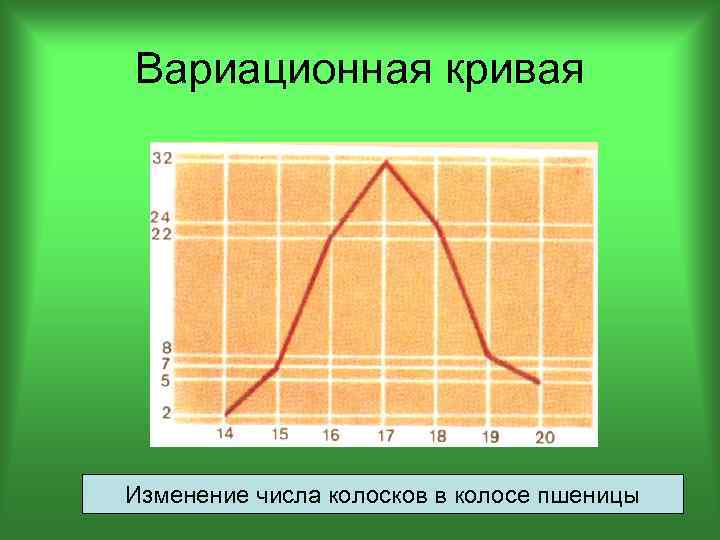 Вариационная кривая

32
24
22
8
7
5
2

14 15 16 17 18 19 20

Изменение числа колосков в колосе пшеницы